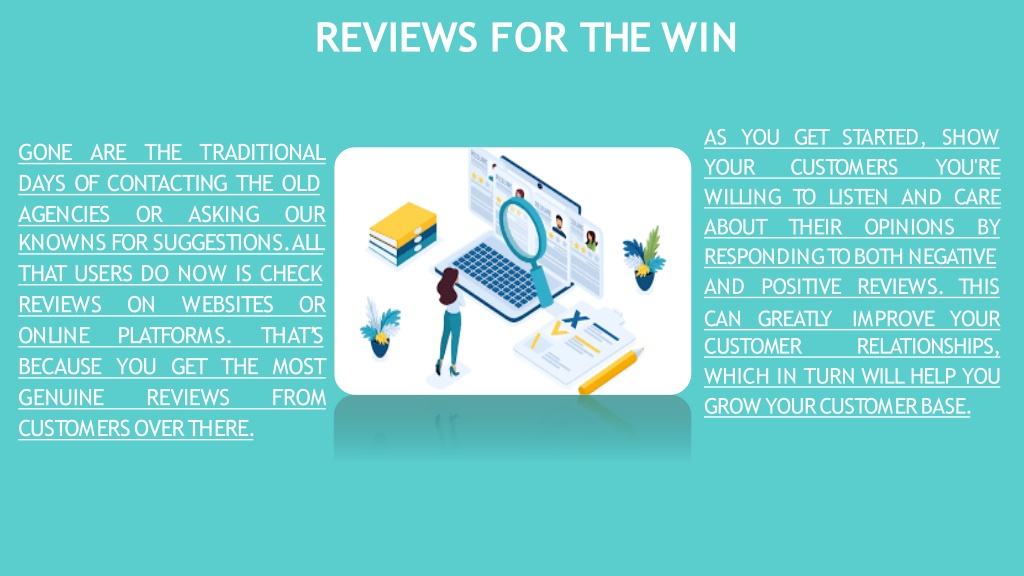 REVIEWS FOR THE WIN

GONE ARE THE TRADITIONAL DAYS OF CONTACTING THE OLD AGENCIES OR ASKING OUR KNOWNS FOR SUGGESTIONS. ALL THAT USERS DO NOW IS CHECK REVIEWS ON WEBSITES OR ONLINE PLATFORMS. THAT'S BECAUSE YOU GET THE MOST GENUINE REVIEWS FROM CUSTOMERS OVER THERE.

AS YOU GET STARTED, SHOW YOUR CUSTOMERS YOU'RE WILLING TO LISTEN AND CARE ABOUT THEIR OPINIONS BY RESPONDING TO BOTH NEGATIVE AND POSITIVE REVIEWS. THIS CAN GREATLY IMPROVE YOUR CUSTOMER RELATIONSHIPS, WHICH IN TURN WILL HELP YOU GROW YOUR CUSTOMER BASE.